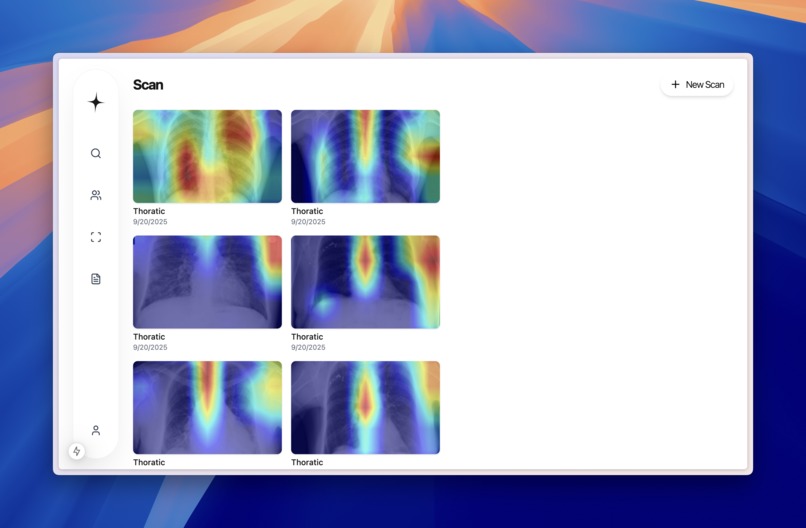 Scan

+ New Scan

Thoratic
9/20/2025

Thoratic
9/20/2025

Thoratic
9/20/2025

Thoratic
9/20/2025

Thoratic

Thoratic